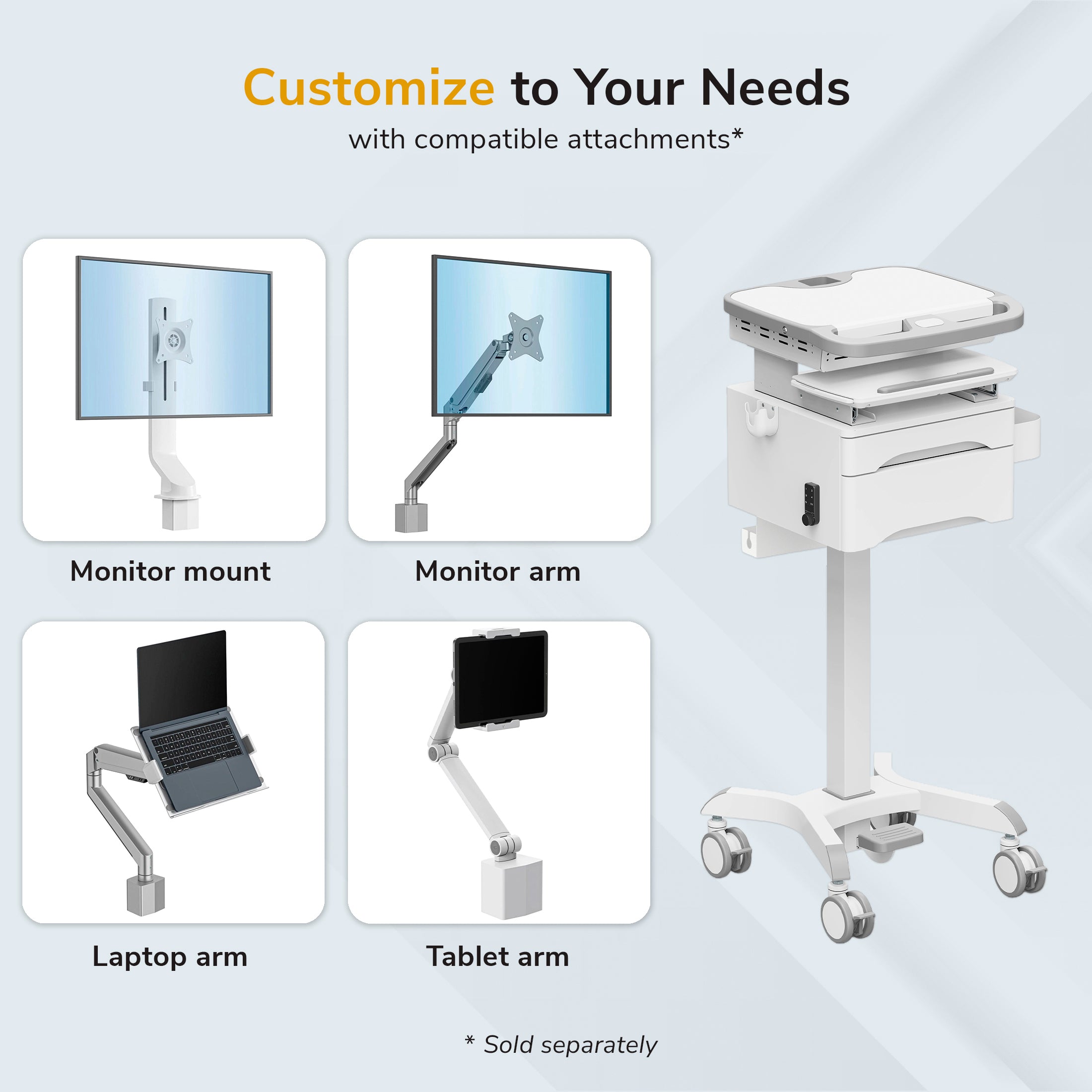 Customize to Your Needs
with compatible attachments*

Monitor mount

Monitor arm

Laptop arm

Tablet arm

* Sold separately